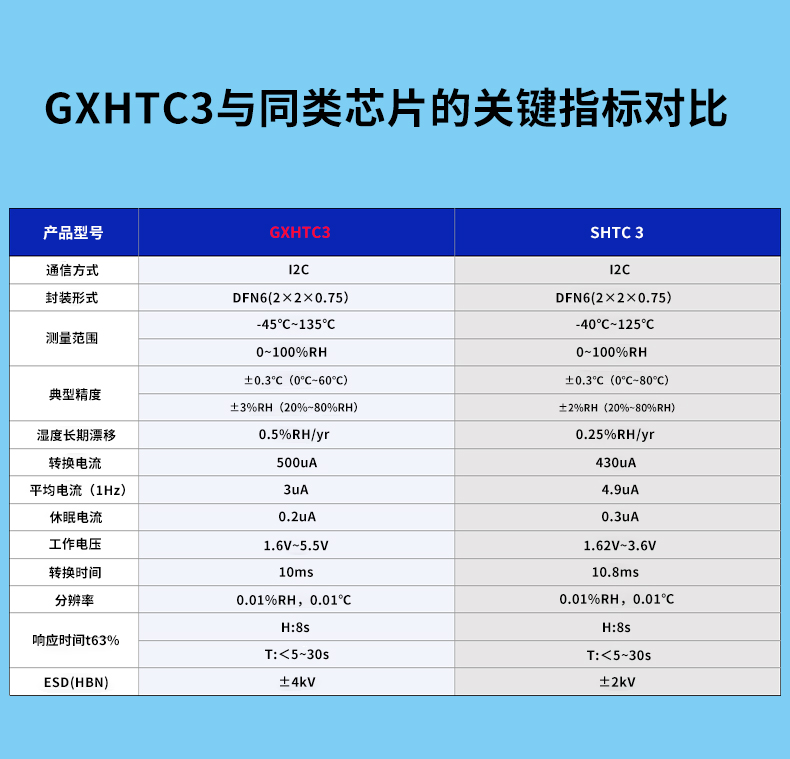 GXHTC3与同类芯片的关键指标对比

| 产品型号 | GXHTC3 | SHTC 3 |
|---|---|---|
| 通信方式 | I2C | I2C |
| 封装形式 | DFN6(2×2×0.75) | DFN6(2×2×0.75) |
| 测量范围 | -45℃~135℃ | -40℃~125℃ |
| | 0~100%RH | 0~100%RH |
| 典型精度 | ±0.3℃（0℃~60℃） | ±0.3℃（0℃~80℃） |
| | ±3%RH（20%~80%RH） | ±2%RH（20%~80%RH） |
| 湿度长期漂移 | 0.5%RH/yr | 0.25%RH/yr |
| 转换电流 | 500uA | 430uA |
| 平均电流（1Hz） | 3uA | 4.9uA |
| 休眠电流 | 0.2uA | 0.3uA |
| 工作电压 | 1.6V~5.5V | 1.62V~3.6V |
| 转换时间 | 10ms | 10.8ms |
| 分辨率 | 0.01%RH，0.01℃ | 0.01%RH，0.01℃ |
| 响应时间t63% | H:8s | H:8s |
| | T:＜5~30s | T:＜5~30s |
| ESD(HBN) | ±4kV | ±2kV |